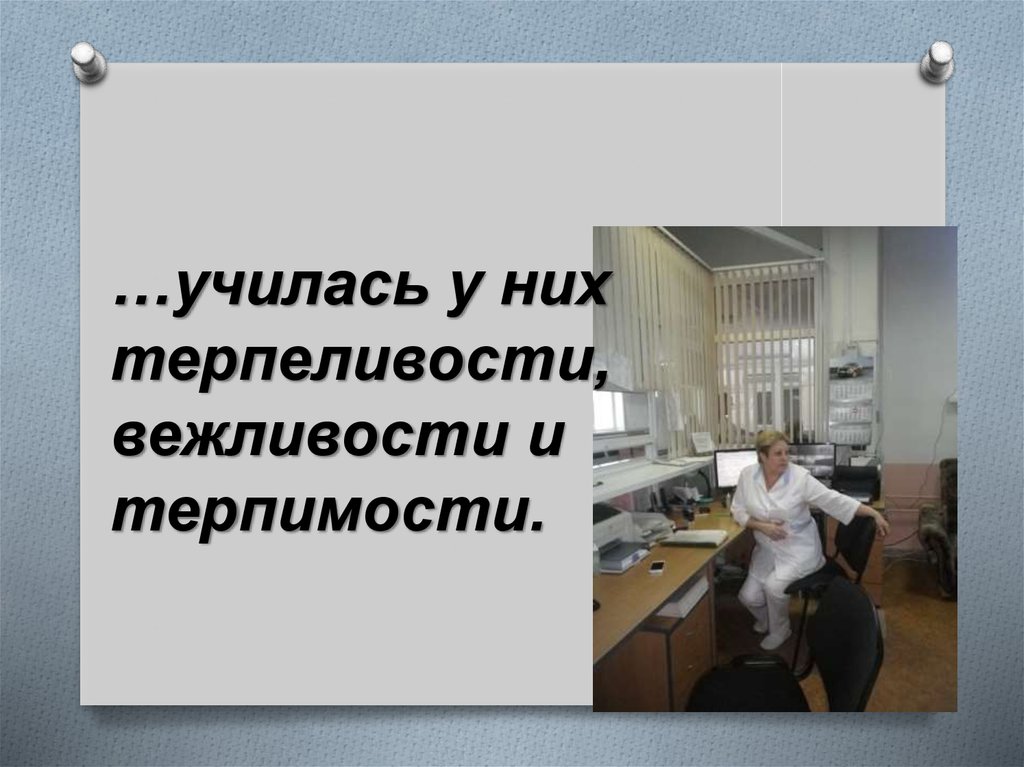 …училась у них терпеливости, вежливости и терпимости.